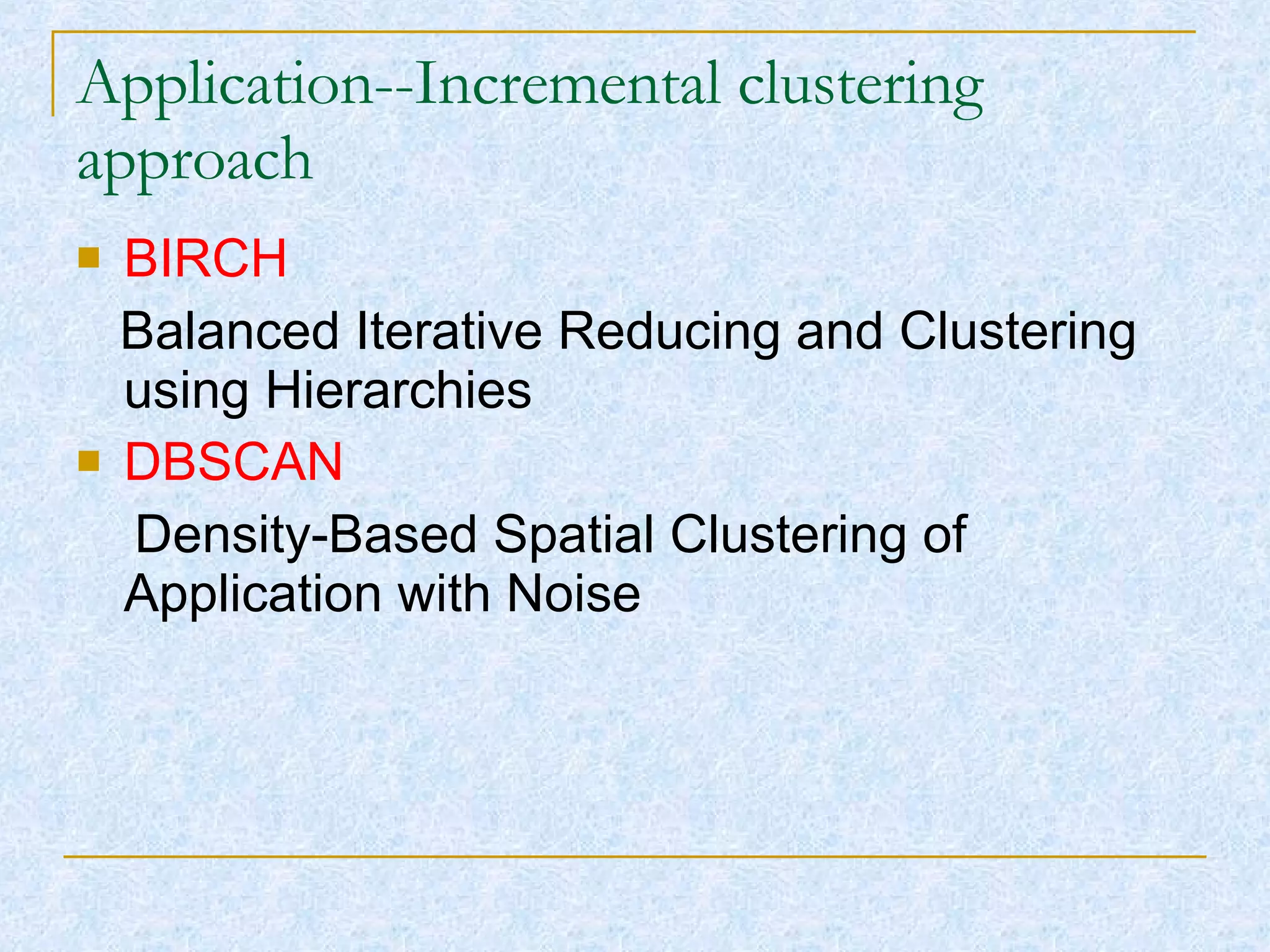 Application--Incremental clustering approach

BIRCH

Balanced Iterative Reducing and Clustering using Hierarchies

DBSCAN

Density-Based Spatial Clustering of Application with Noise